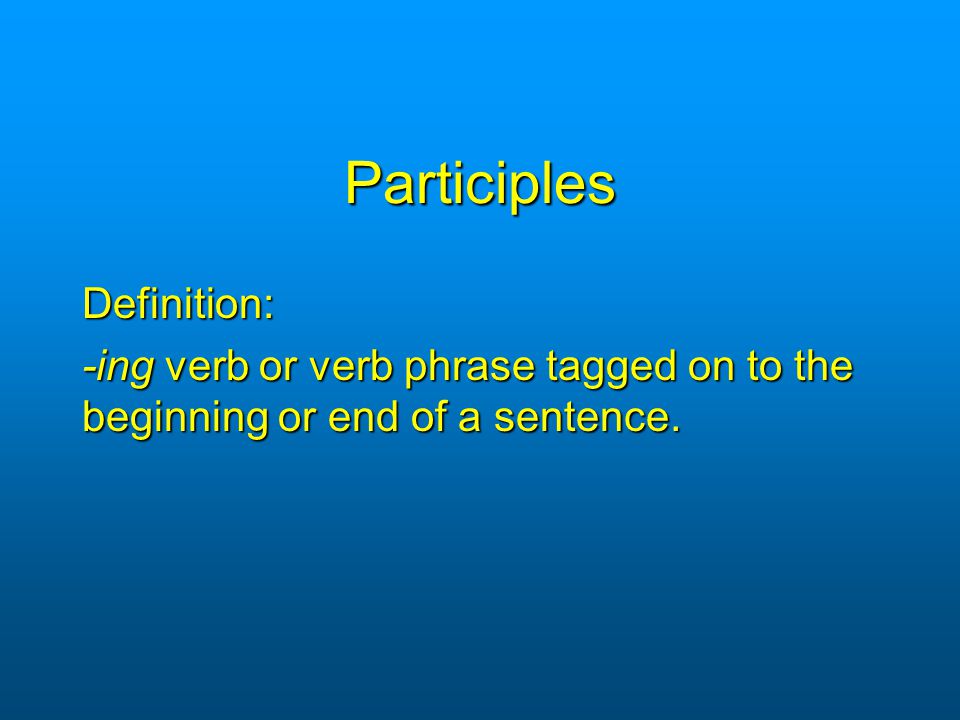 Participles

Definition:

-ing verb or verb phrase tagged on to the beginning or end of a sentence.